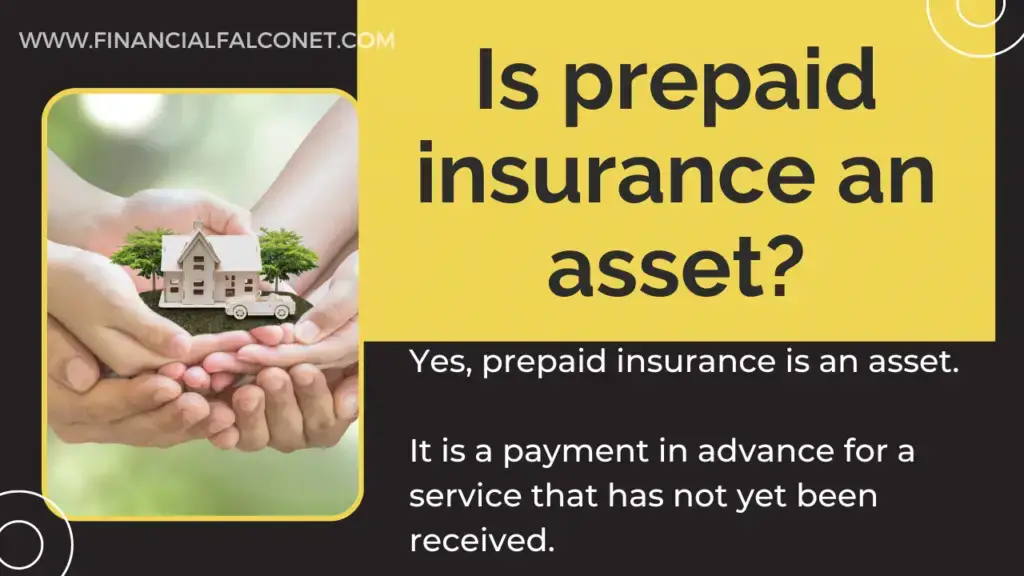 WWW.FINANCIALFALCONET.COM

Is prepaid insurance an asset?

Yes, prepaid insurance is an asset.

It is a payment in advance for a service that has not yet been received.